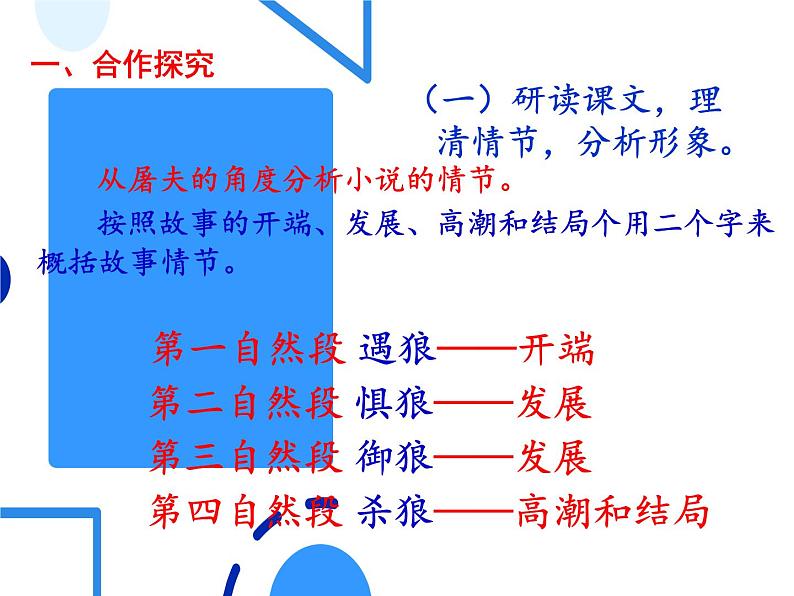 一、合作探究

（一）研读课文，理清情节，分析形象。

从屠夫的角度分析小说的情节。

按照故事的开端、发展、高潮和结局个用二个字来概括故事情节。

第一自然段 遇狼——开端
第二自然段 惧狼——发展
第三自然段 御狼——发展
第四自然段 杀狼——高潮和结局